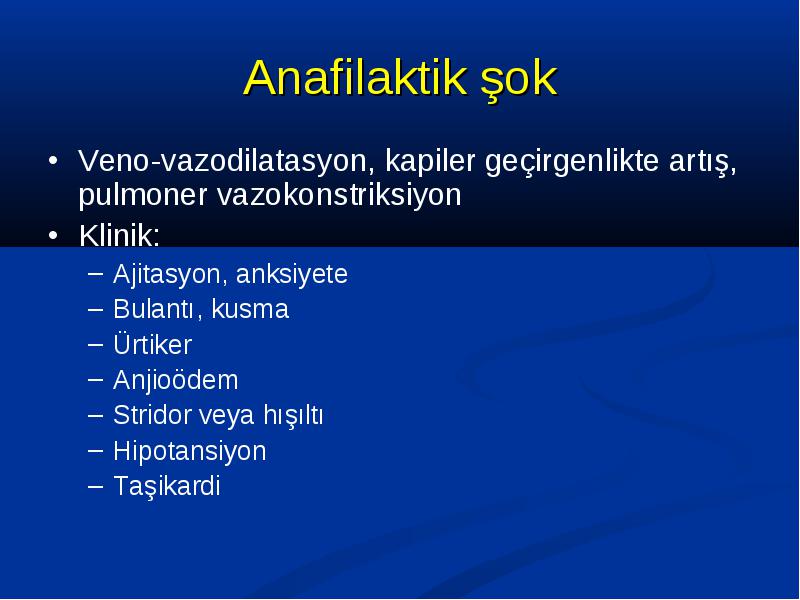 Anafilaktik şok

• Veno-vazodilatasyon, kapiler geçirgenlikte artış, pulmoner vazokonstriksiyon
• Klinik:
– Ajitasyon, anksiyete
– Bulantı, kusma
– Ürtiker
– Anjioödem
– Stridor veya hışıltı
– Hipotansiyon
– Taşikardi